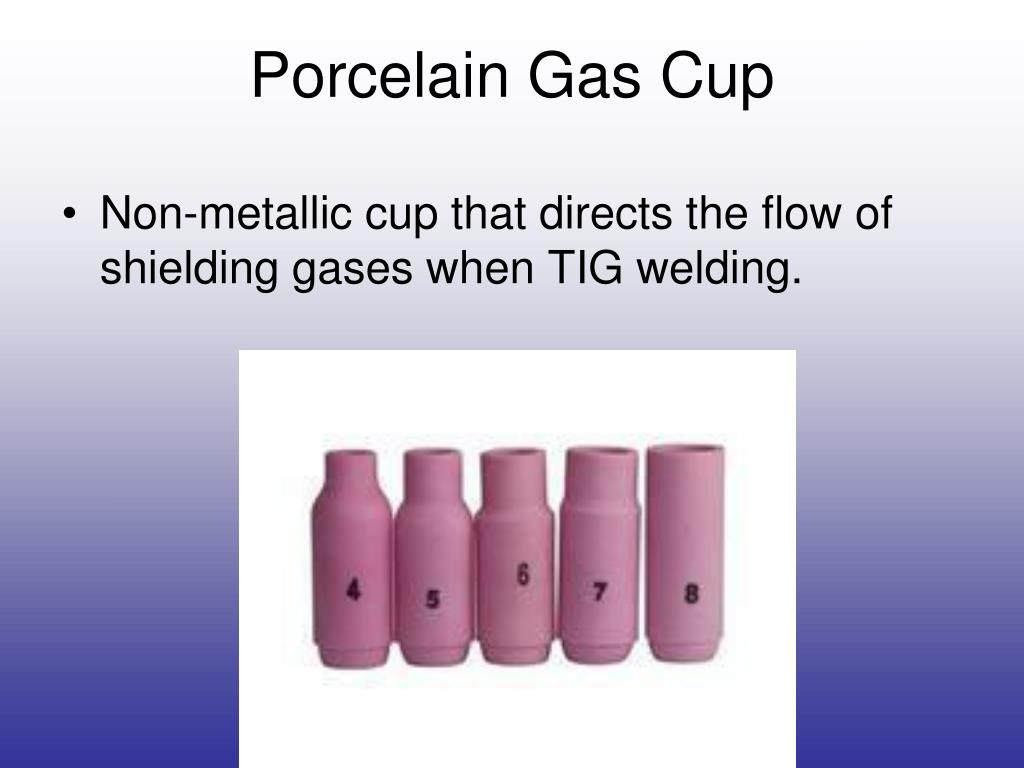 Porcelain Gas Cup

• Non-metallic cup that directs the flow of shielding gases when TIG welding.

4 5 6 7 8